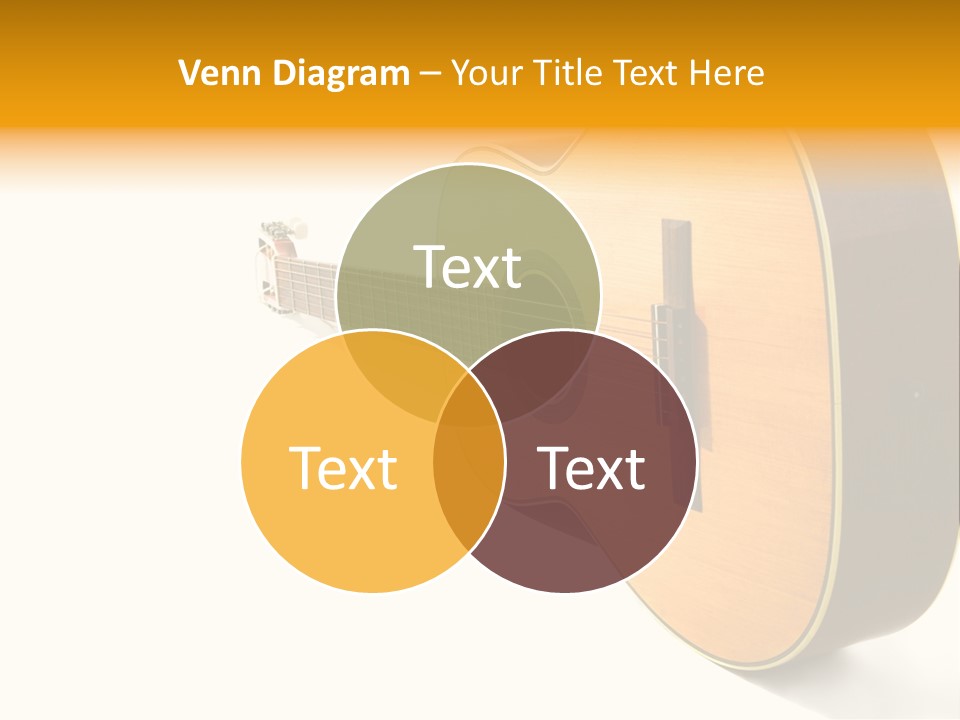 Venn Diagram – Your Title Text Here

Text

Text

Text